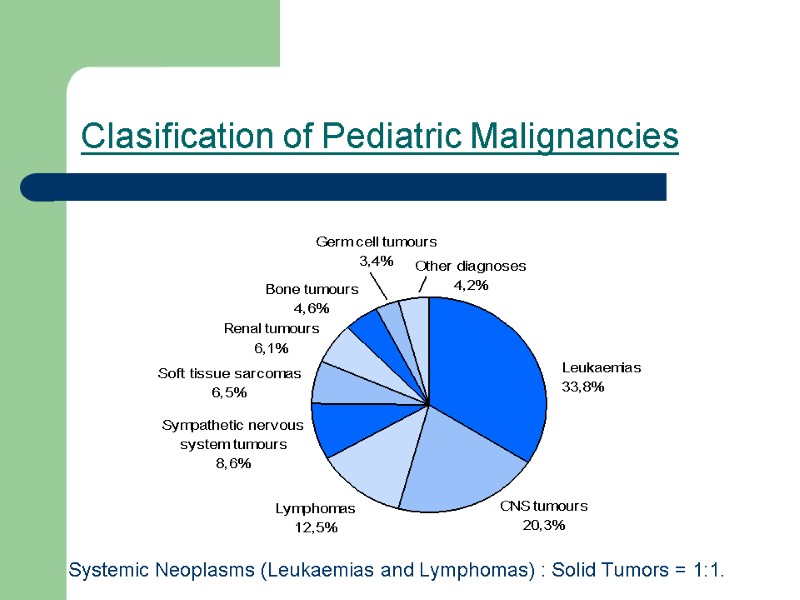 Clasification of Pediatric Malignancies

Germ cell tumours
3,4%

Other diagnoses
4,2%

Bone tumours
4,6%

Renal tumours
6,1%

Soft tissue sarcomas
6,5%

Sympathetic nervous system tumours
8,6%

Lymphomas
12,5%

CNS tumours
20,3%

Leukaemias
33,8%

Systemic Neoplasms (Leukaemias and Lymphomas) : Solid Tumors = 1:1.